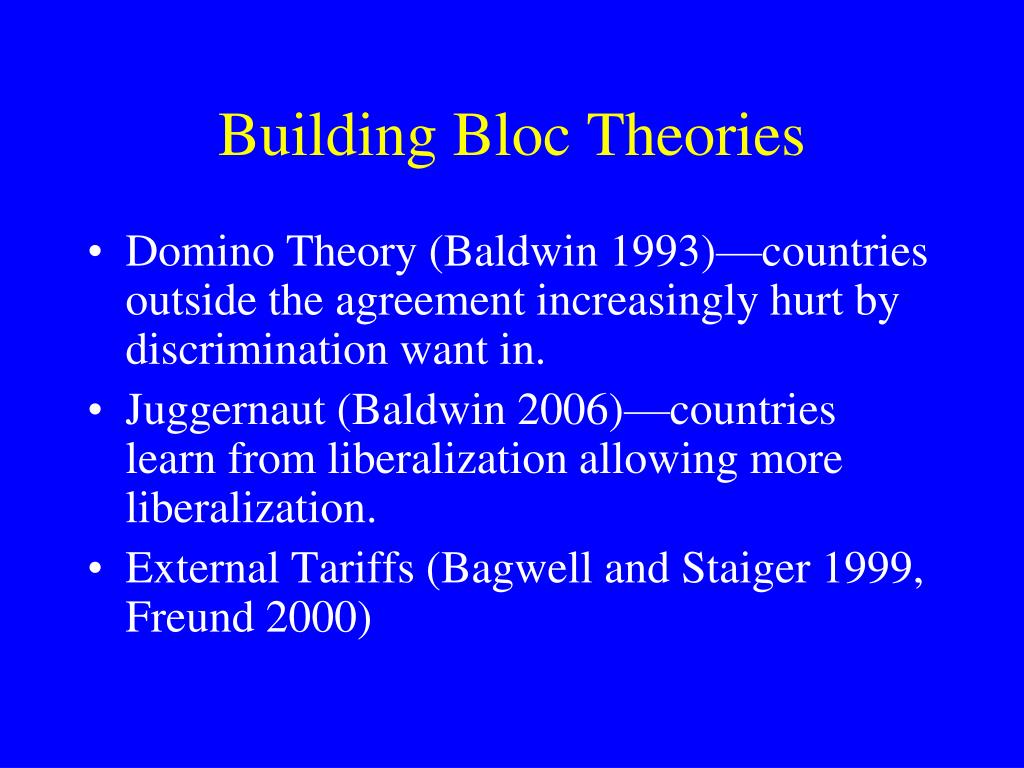 Building Bloc Theories

• Domino Theory (Baldwin 1993)—countries outside the agreement increasingly hurt by discrimination want in.
• Juggernaut (Baldwin 2006)—countries learn from liberalization allowing more liberalization.
• External Tariffs (Bagwell and Staiger 1999, Freund 2000)